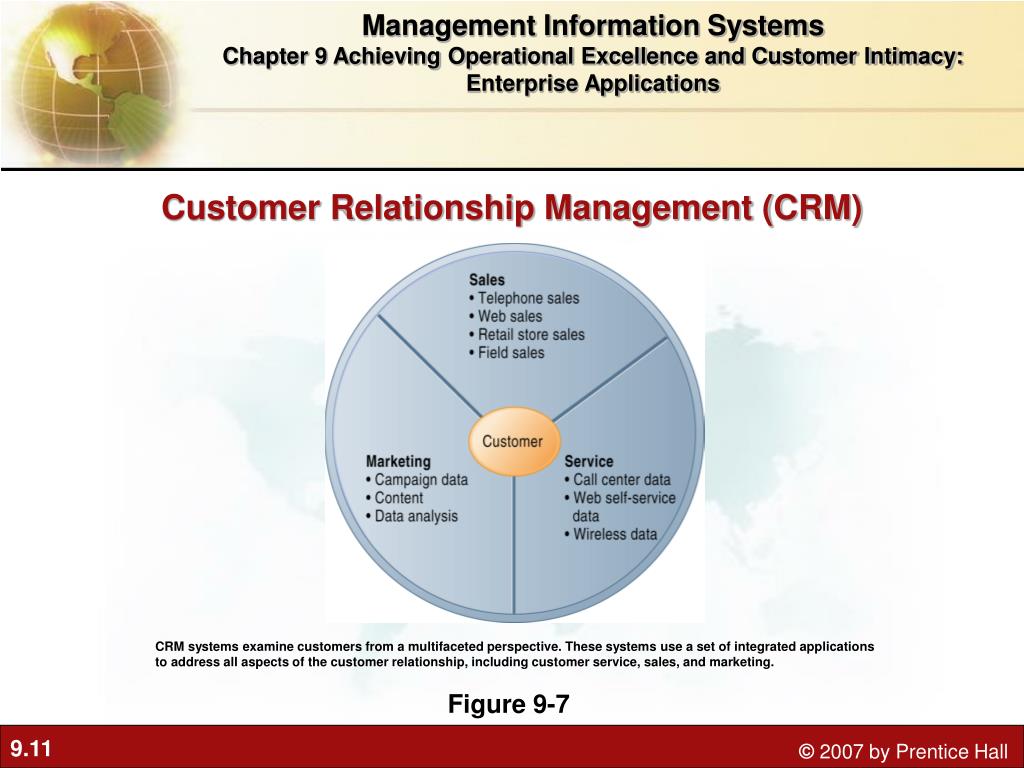 Management Information Systems
Chapter 9 Achieving Operational Excellence and Customer Intimacy: Enterprise Applications

Customer Relationship Management (CRM)

Sales
• Telephone sales
• Web sales
• Retail store sales
• Field sales

Customer

Marketing
• Campaign data
• Content
• Data analysis

Service
• Call center data
• Web self-service data
• Wireless data

CRM systems examine customers from a multifaceted perspective. These systems use a set of integrated applications to address all aspects of the customer relationship, including customer service, sales, and marketing.

Figure 9-7

9.11

© 2007 by Prentice Hall